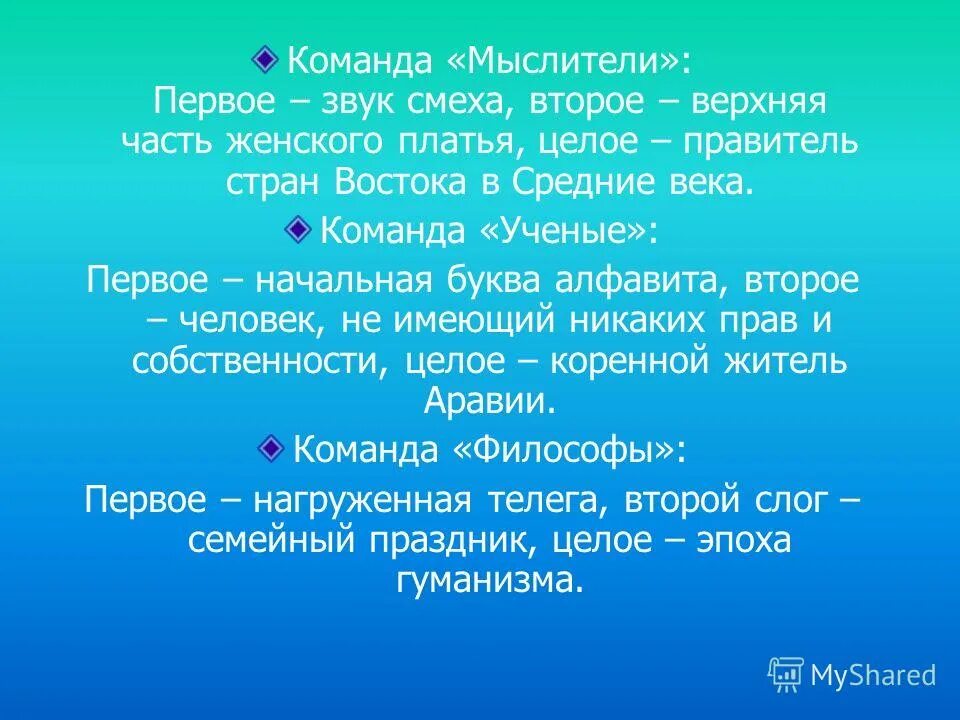 Команда «Мыслители»:
Первое – звук смеха, второе – верхняя часть женского платья, целое – правитель стран Востока в Средние века.

Команда «Ученые»:
Первое – начальная буква алфавита, второе – человек, не имеющий никаких прав и собственности, целое – коренной житель Аравии.

Команда «Философы»:
Первое – нагруженная телега, второй слог – семейный праздник, целое – эпоха гуманизма.

MyShared